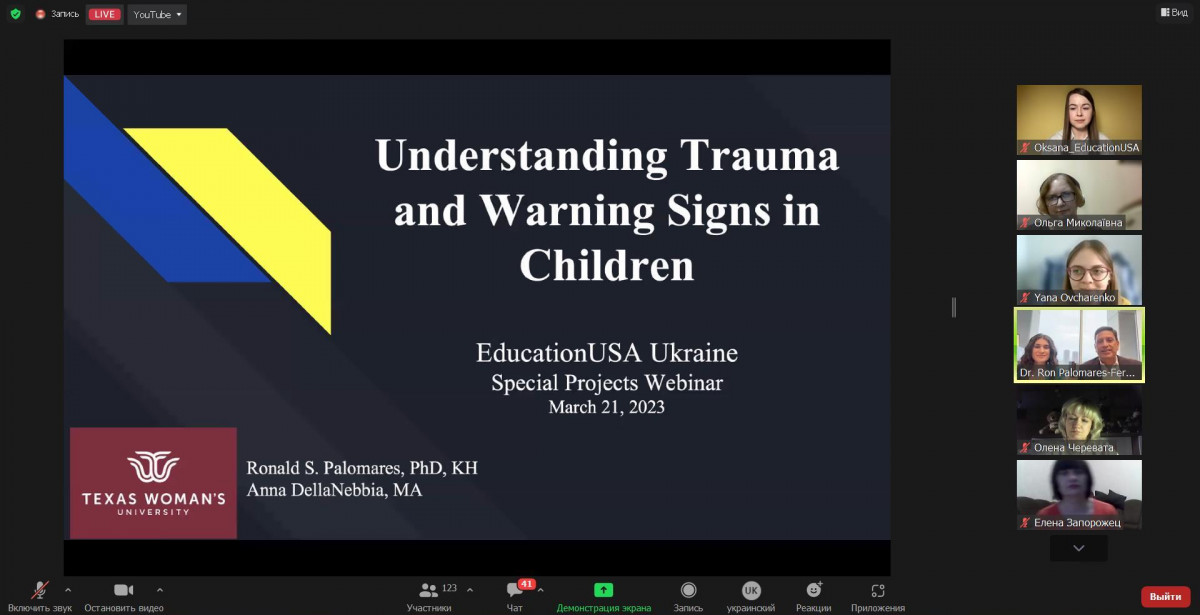 Запись LIVE YouTube

Вид

Understanding Trauma and Warning Signs in Children

EducationUSA Ukraine
Special Projects Webinar
March 21, 2023

TEXAS WOMAN'S UNIVERSITY

Ronald S. Palomares, PhD, KH
Anna DellaNebbia, MA

Oksana_EducationUSA
Ольга Миколаївна
Yana Ovcharenko
Dr. Ron Palomares-Fer...
Олена Черевата
Елена Запорожец

Включить звук
Остановить видео
123
Участники
41
Чат
Демонстрация экрана
Запись
UK
украинский
Реакции
Приложения
Выйти